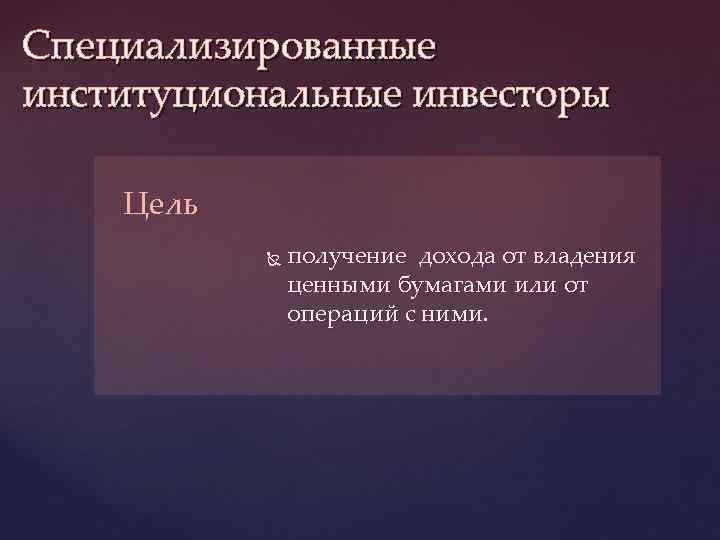 Специализированные институциональные инвесторы

Цель

получение дохода от владения ценными бумагами или от операций с ними.